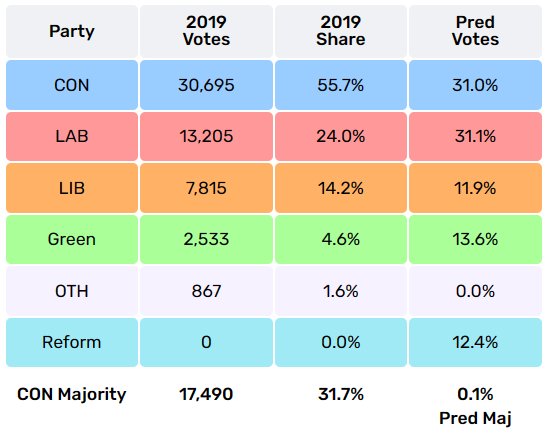 | Party | 2019 Votes | 2019 Share | Pred Votes |
|---|---|---|---|
| CON | 30,695 | 55.7% | 31.0% |
| LAB | 13,205 | 24.0% | 31.1% |
| LIB | 7,815 | 14.2% | 11.9% |
| Green | 2,533 | 4.6% | 13.6% |
| OTH | 867 | 1.6% | 0.0% |
| Reform | 0 | 0.0% | 12.4% |
| CON Majority | 17,490 | 31.7% | 0.1% Pred Maj |